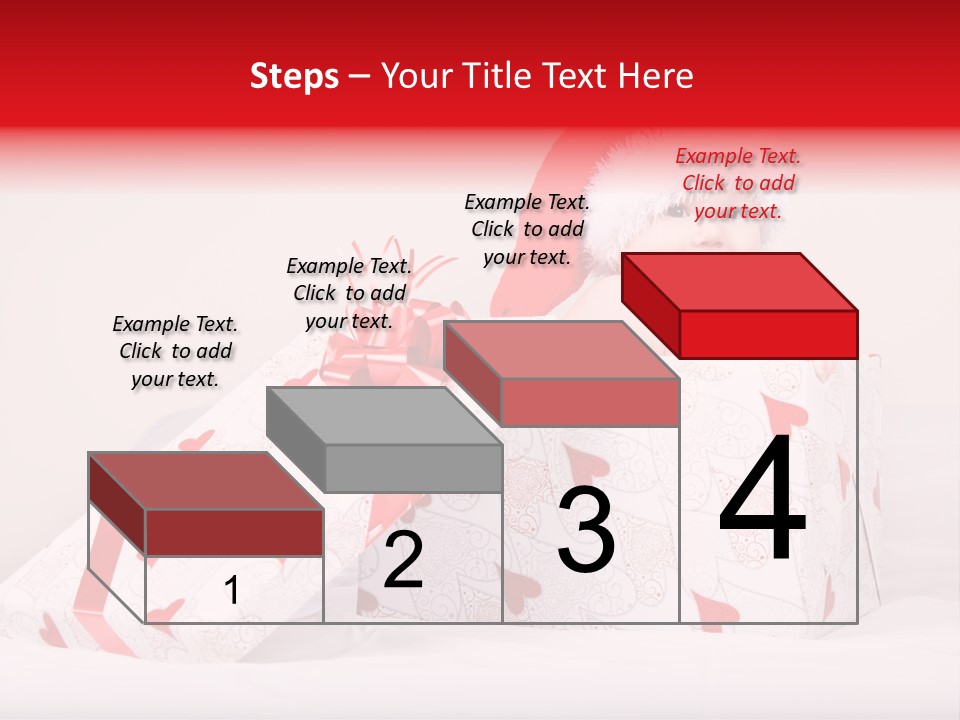 Steps – Your Title Text Here

Example Text. Click to add your text.

Example Text. Click to add your text.

Example Text. Click to add your text.

Example Text. Click to add your text.

1

2

3

4